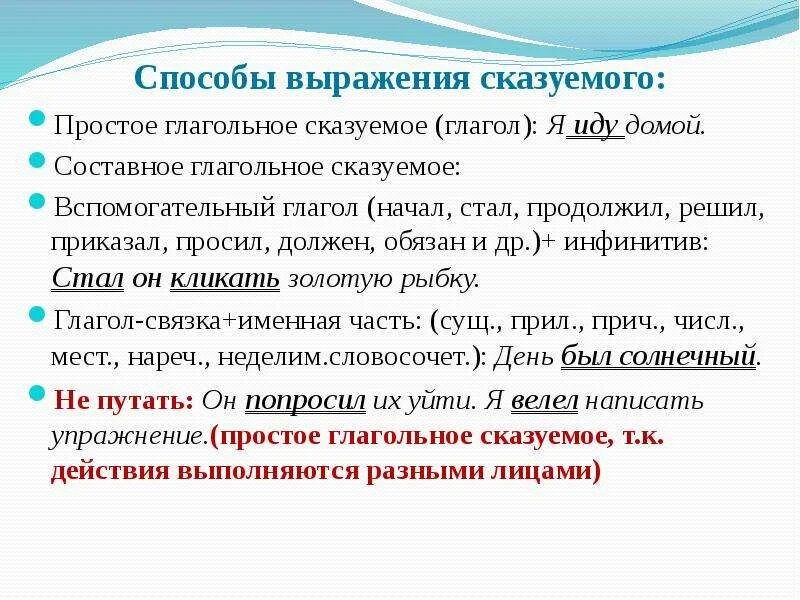 Способы выражения сказуемого:

Простое глагольное сказуемое (глагол): Я иду домой.

Составное глагольное сказуемое:

Вспомогательный глагол (начал, стал, продолжил, решил, приказал, просил, должен, обязан и др.)+ инфинитив: Стал он кликать золотую рыбку.

Глагол-связка+именная часть: (сущ., прил., прич., числ., мест., нареч., неделим.словосочет.): День был солнечный.

Не путать: Он попросил их уйти. Я велел написать упражнение.(простое глагольное сказуемое, т.к. действия выполняются разными лицами)